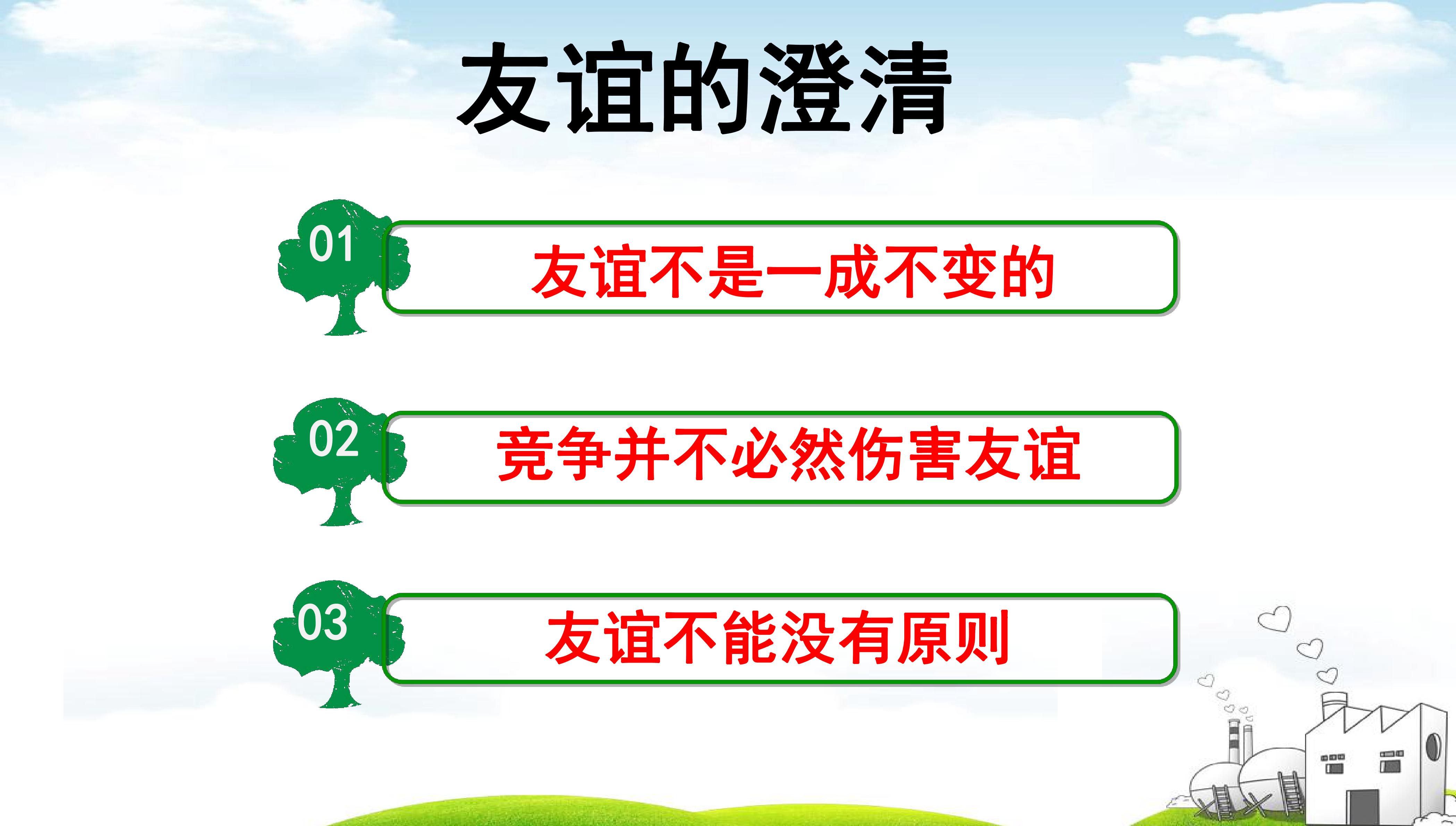 友谊的澄清

01
友谊不是一成不变的

02
竞争并不必然伤害友谊

03
友谊不能没有原则